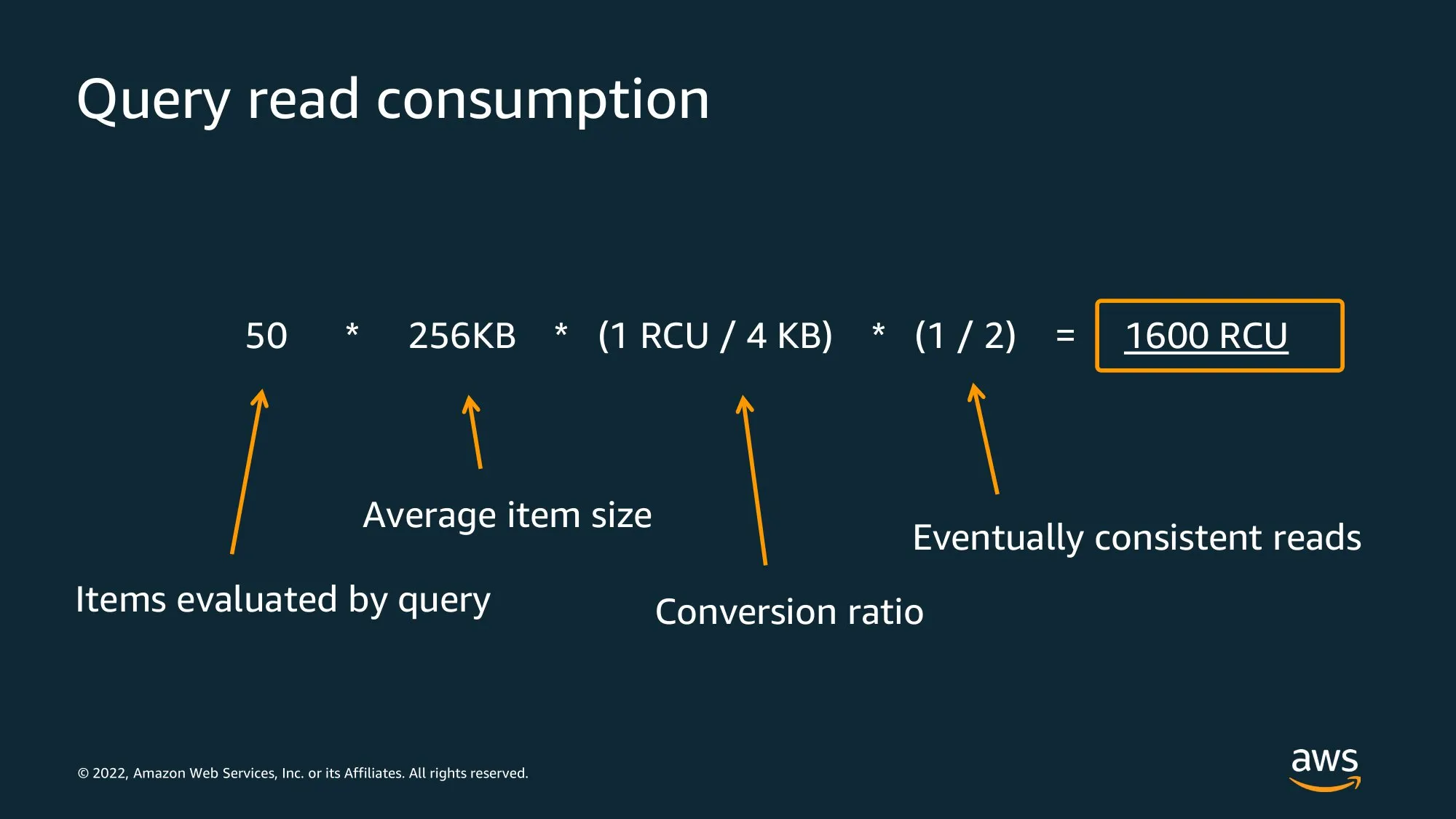 Query read consumption

50 * 256KB * (1 RCU / 4 KB) * (1 / 2) = 1600 RCU

Average item size

Eventually consistent reads

Items evaluated by query

Conversion ratio

© 2022, Amazon Web Services, Inc. or its Affiliates. All rights reserved.

aws